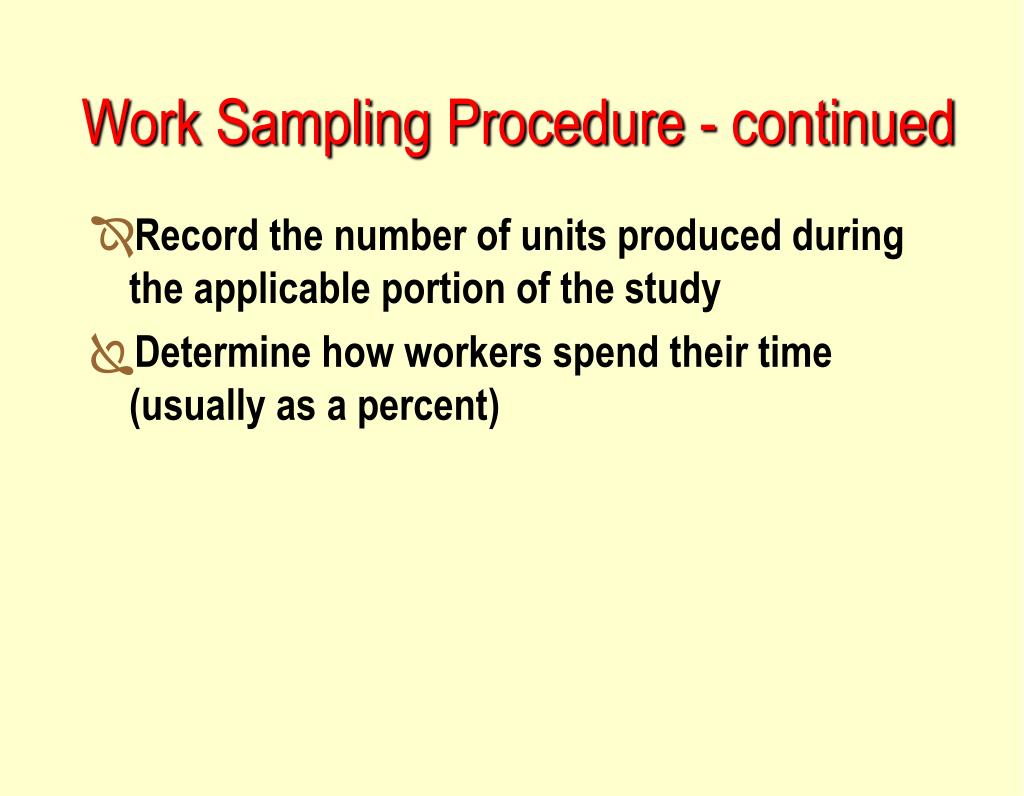 Work Sampling Procedure - continued

Record the number of units produced during the applicable portion of the study

Determine how workers spend their time (usually as a percent)